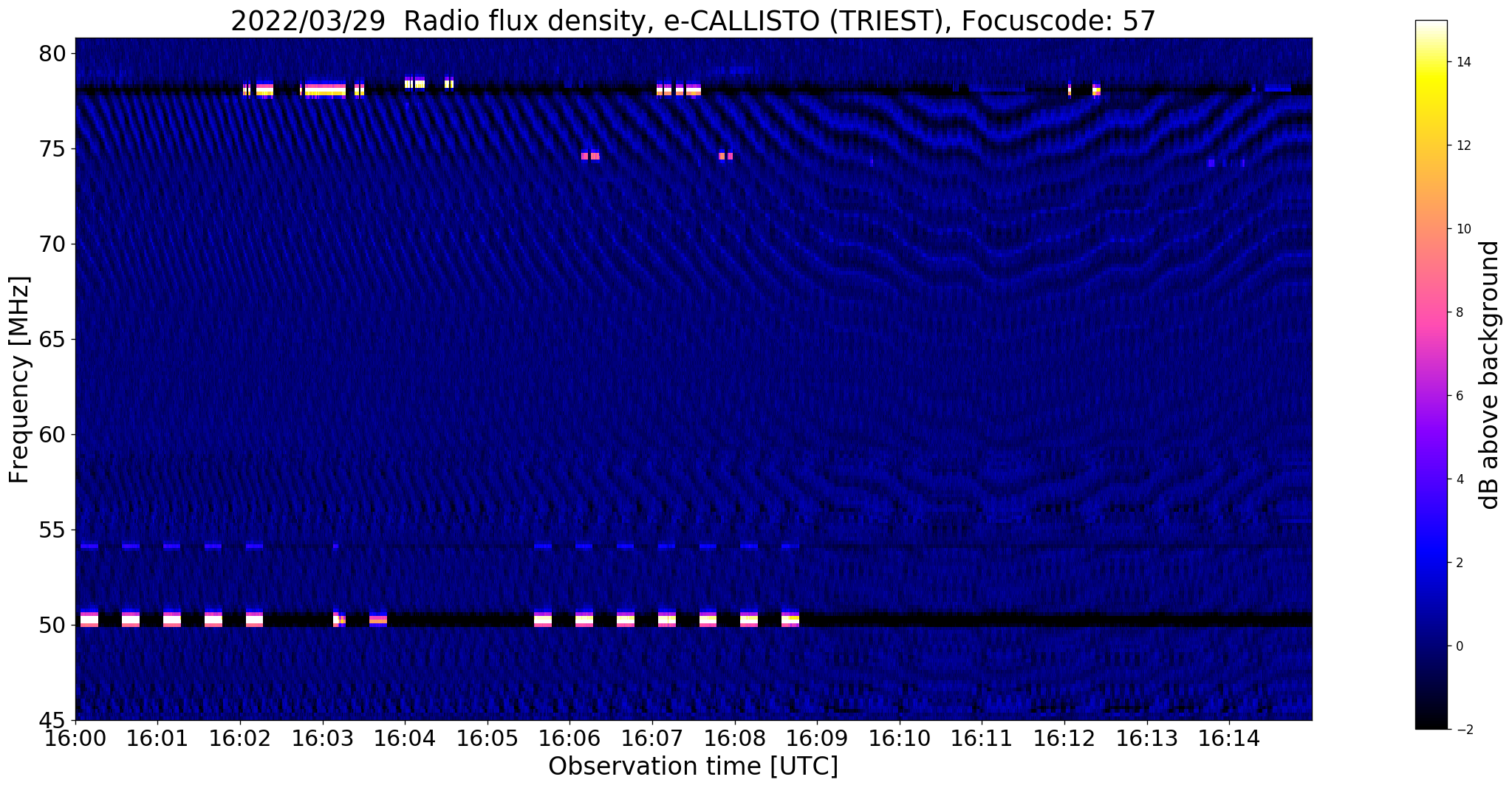 2022/03/29 Radio flux density, e-CALLISTO (TRIEST), Focuscode: 57

Frequency [MHz]

80
75
70
65
60
55
50
45

16:00 16:01 16:02 16:03 16:04 16:05 16:06 16:07 16:08 16:09 16:10 16:11 16:12 16:13 16:14

Observation time [UTC]

14
12
10
8
6
4
2
0
−2

dB above background